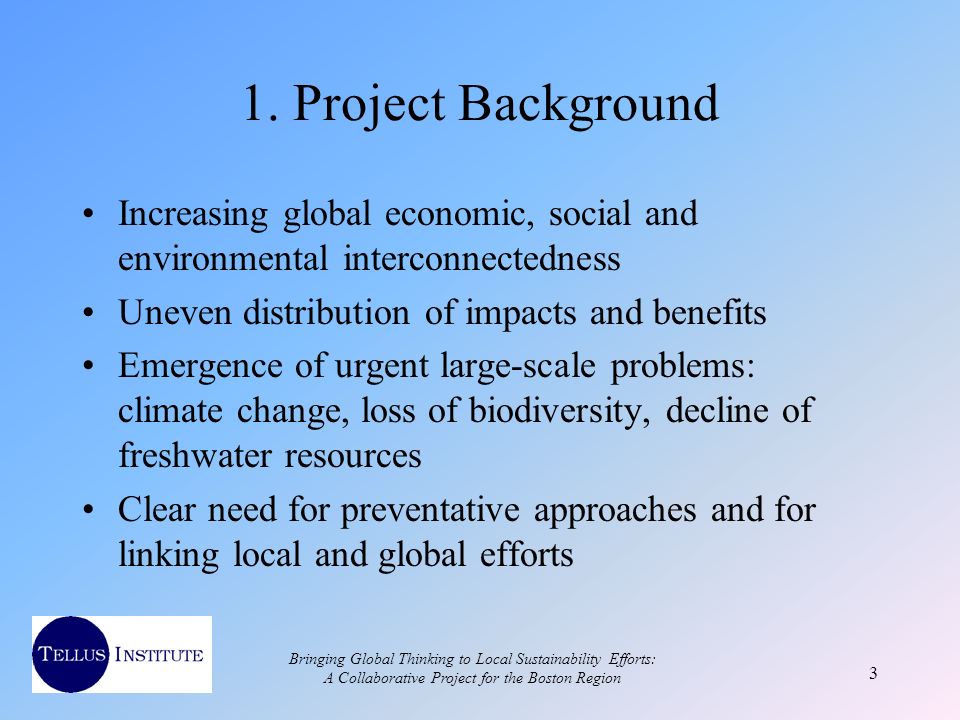 1. Project Background

• Increasing global economic, social and environmental interconnectedness
• Uneven distribution of impacts and benefits
• Emergence of urgent large-scale problems: climate change, loss of biodiversity, decline of freshwater resources
• Clear need for preventative approaches and for linking local and global efforts

TELLUS INSTITUTE

Bringing Global Thinking to Local Sustainability Efforts: A Collaborative Project for the Boston Region

3